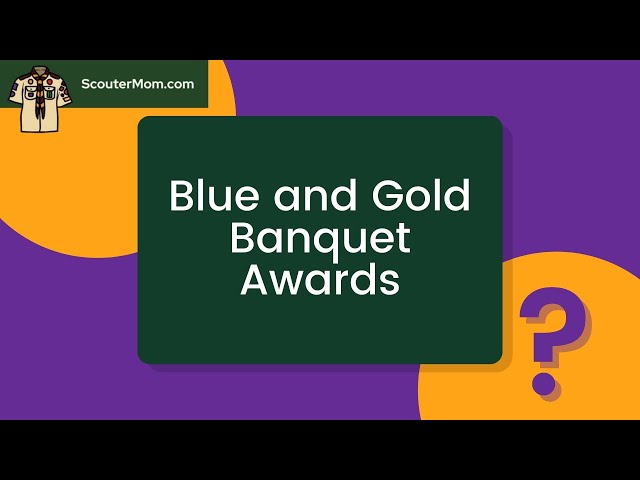 ScouterMom.com

Blue and Gold Banquet Awards

?